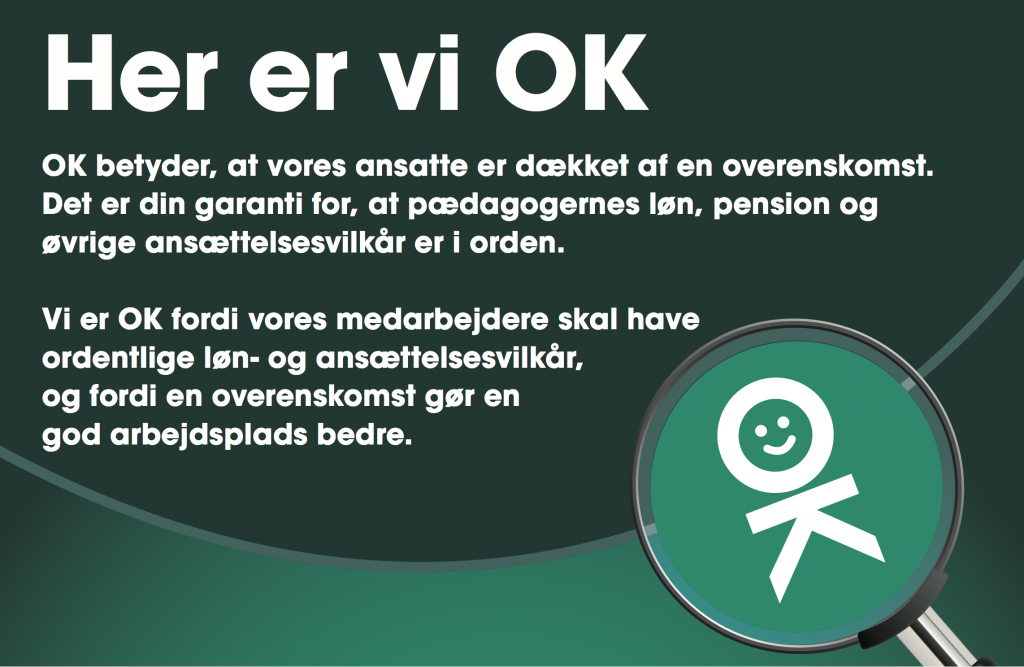 Her er vi OK

OK betyder, at vores ansatte er dækket af en overenskomst. Det er din garanti for, at pædagogernes løn, pension og øvrige ansættelsesvilkår er i orden.

Vi er OK fordi vores medarbejdere skal have ordentlige løn- og ansættelsesvilkår, og fordi en overenskomst gør en god arbejdsplads bedre.

OK